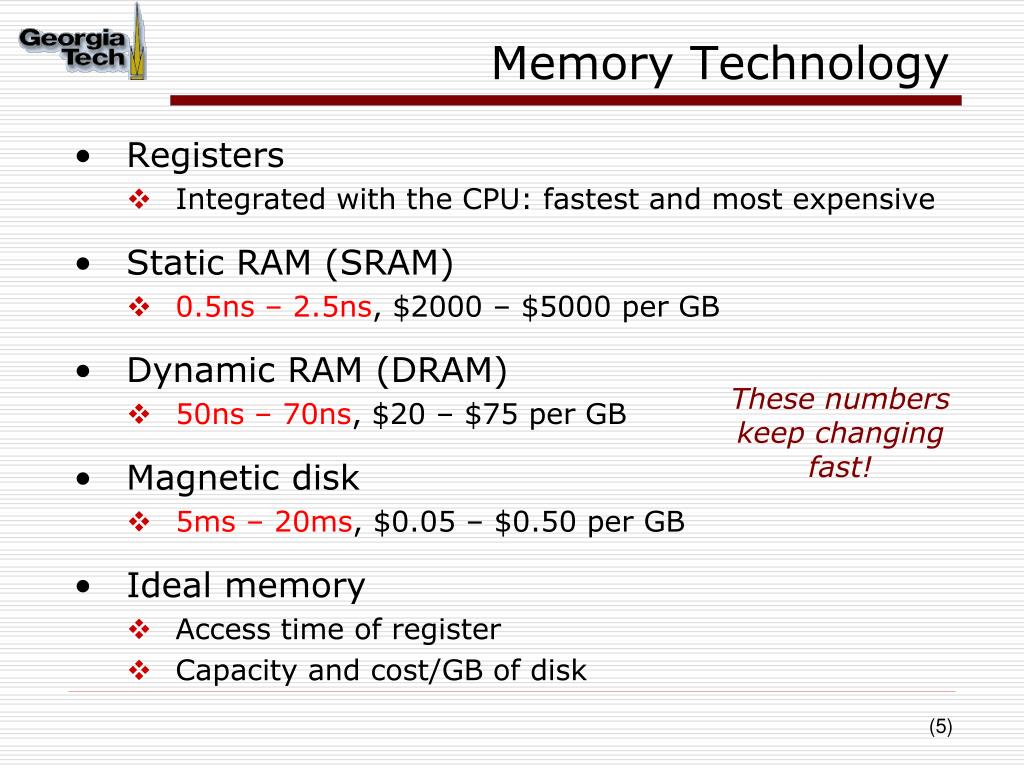 Georgia Tech

Memory Technology

• Registers
  ❖ Integrated with the CPU: fastest and most expensive
• Static RAM (SRAM)
  ❖ 0.5ns – 2.5ns, \$2000 – \$5000 per GB
• Dynamic RAM (DRAM)
  ❖ 50ns – 70ns, \$20 – \$75 per GB
• Magnetic disk
  ❖ 5ms – 20ms, \$0.05 – \$0.50 per GB
• Ideal memory
  ❖ Access time of register
  ❖ Capacity and cost/GB of disk

These numbers keep changing fast!

(5)